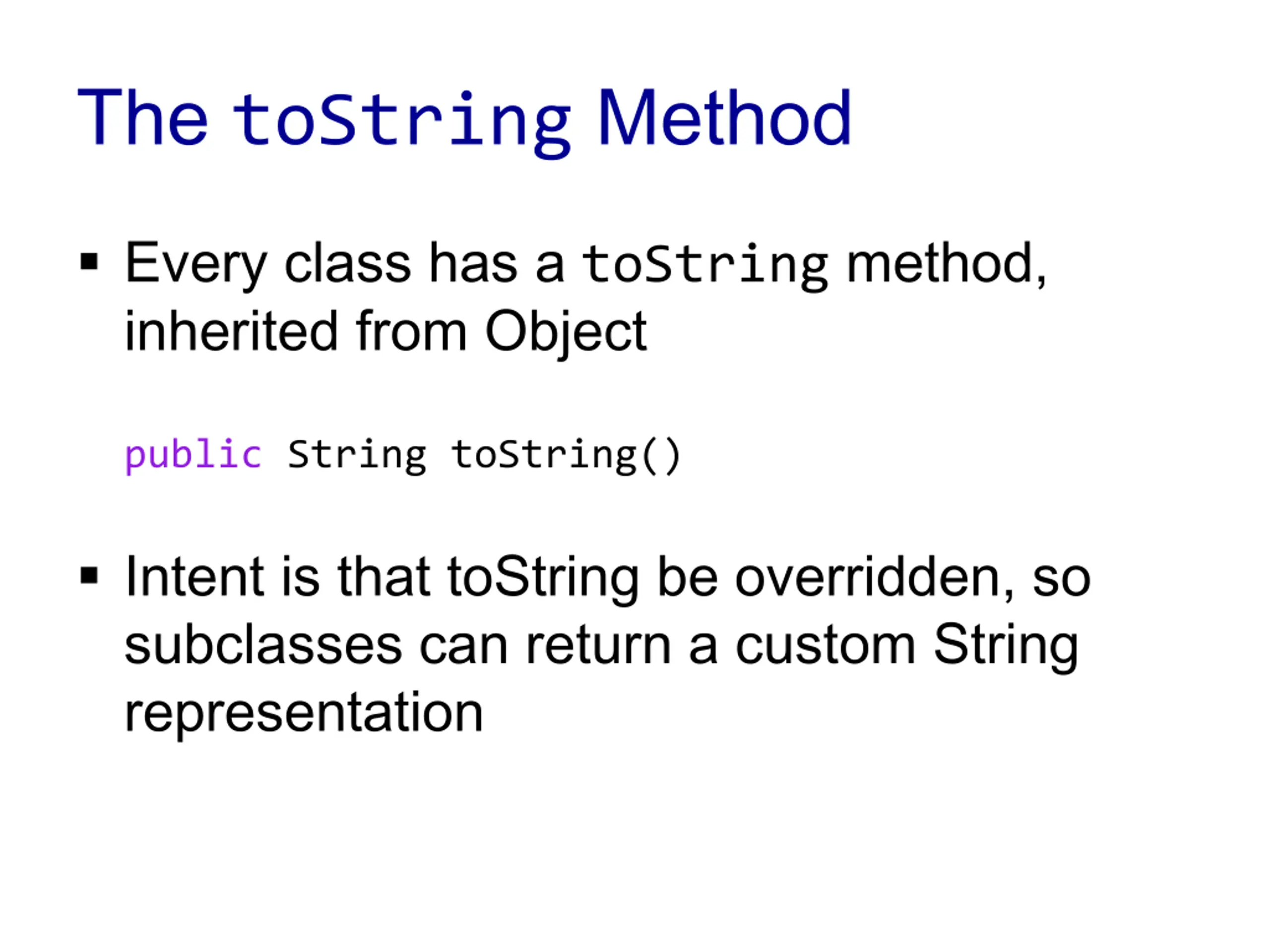 The toString Method

▪ Every class has a toString method, inherited from Object

public String toString()

▪ Intent is that toString be overridden, so subclasses can return a custom String representation